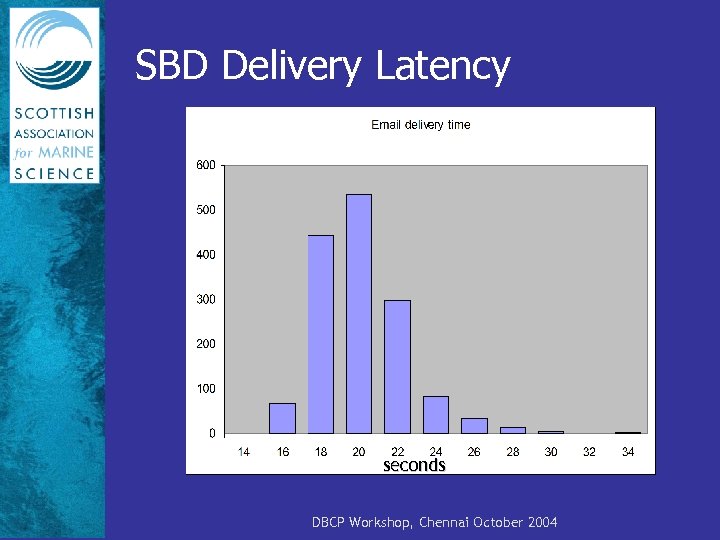 SCOTTISH ASSOCIATION for MARINE SCIENCE

SBD Delivery Latency

Email delivery time

600
500
400
300
200
100
0

14 16 18 20 22 24 26 28 30 32 34

seconds

DBCP Workshop, Chennai October 2004